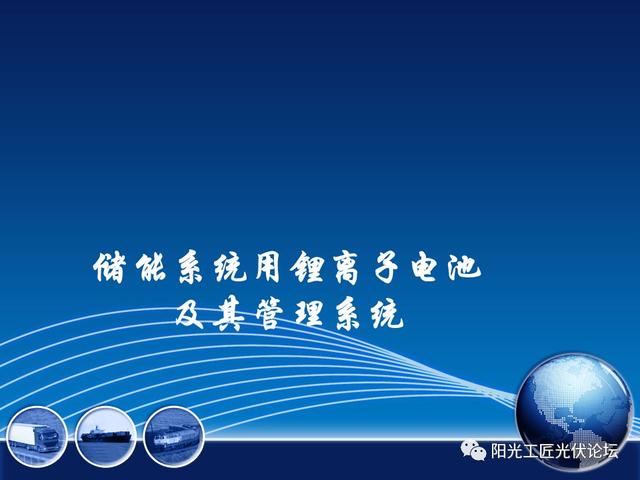 储能系统用锂离子电池
及其管理系统

阳光工匠光伏论坛